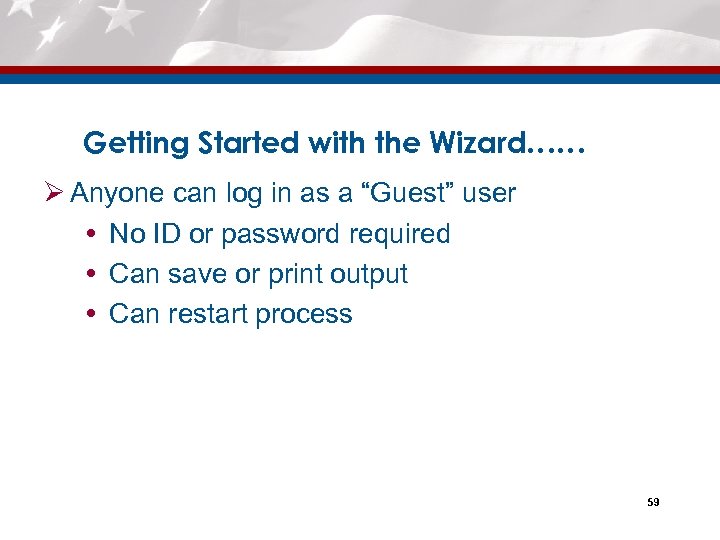 Getting Started with the Wizard……

➢ Anyone can log in as a “Guest” user
• No ID or password required
• Can save or print output
• Can restart process

59